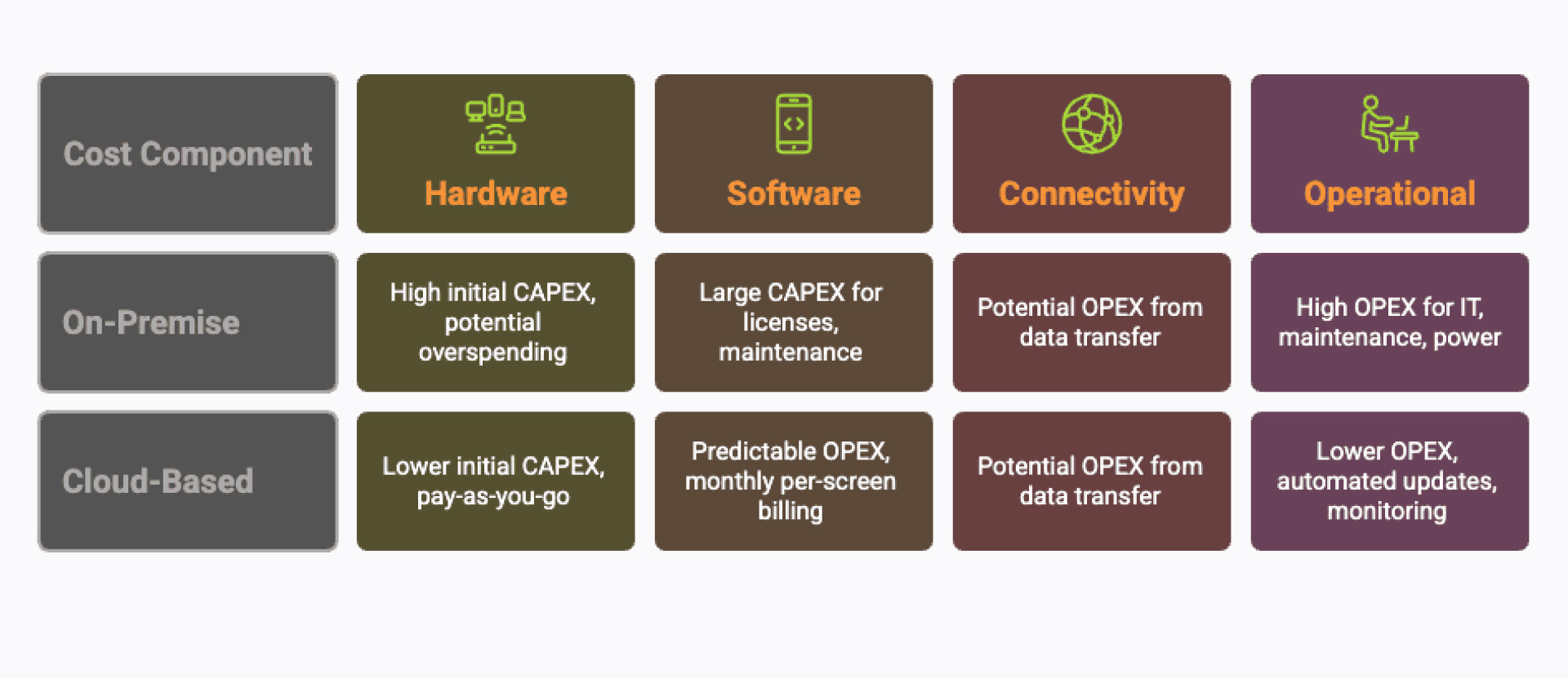 | Cost Component | Hardware | Software | Connectivity | Operational |
|---|---|---|---|---|
| On-Premise | High initial CAPEX, potential overspending | Large CAPEX for licenses, maintenance | Potential OPEX from data transfer | High OPEX for IT, maintenance, power |
| Cloud-Based | Lower initial CAPEX, pay-as-you-go | Predictable OPEX, monthly per-screen billing | Potential OPEX from data transfer | Lower OPEX, automated updates, monitoring |